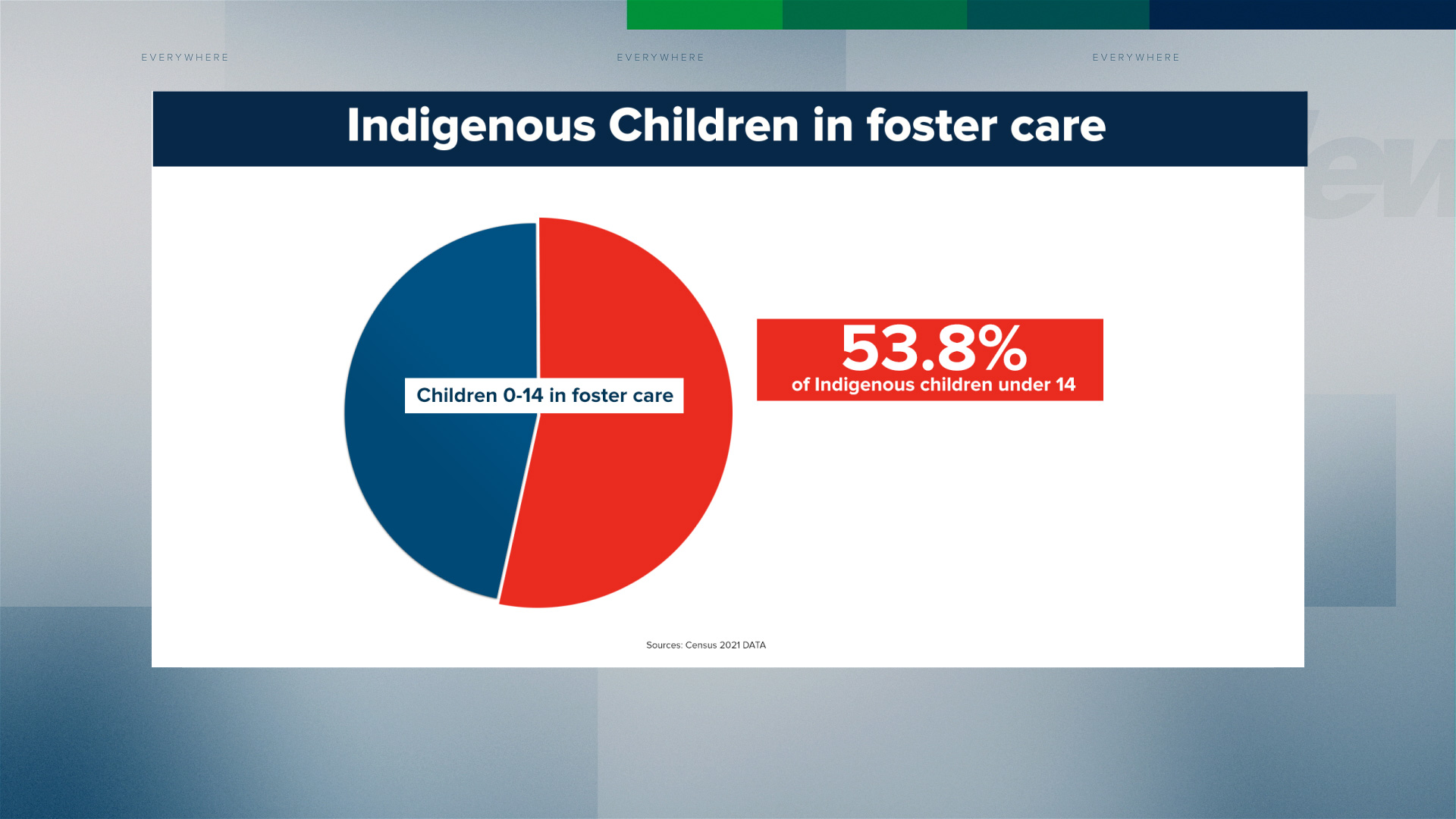 EVERYWHERE EVERYWHERE EVERYWHERE

Indigenous Children in foster care

Children 0-14 in foster care

53.8%
of Indigenous children under 14

Sources: Census 2021 DATA